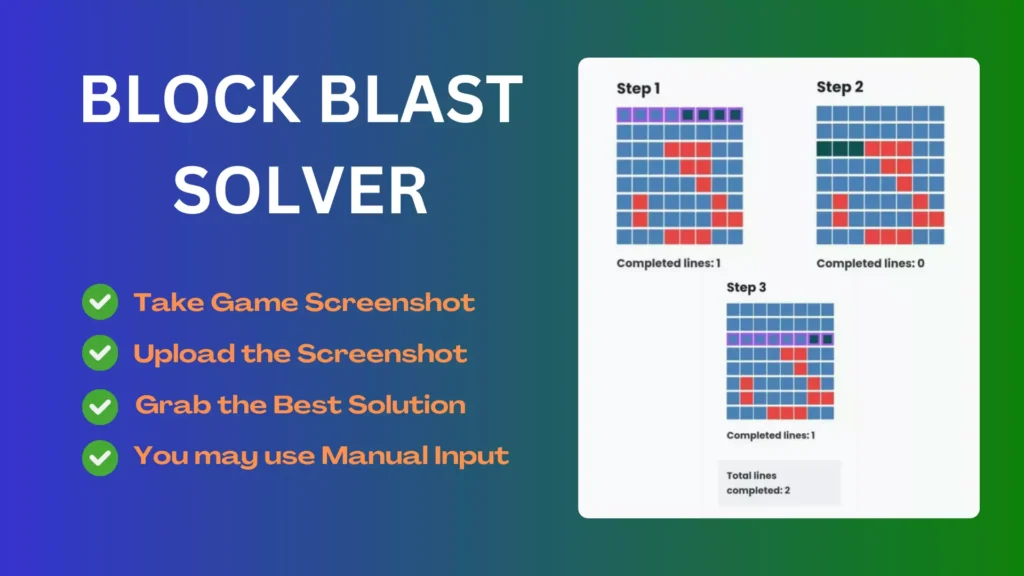 BLOCK BLAST SOLVER

Take Game Screenshot
Upload the Screenshot
Grab the Best Solution
You may use Manual Input

Step 1
Completed lines: 1

Step 2
Completed lines: 0

Step 3
Completed lines: 1

Total lines completed: 2